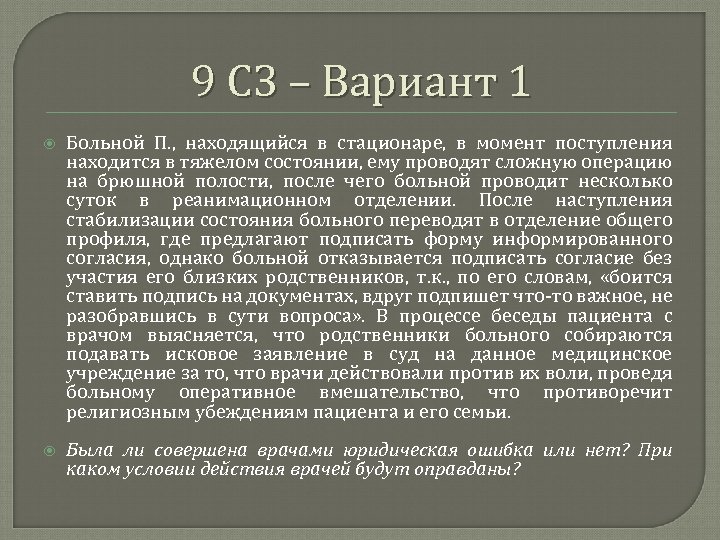 9 СЗ – Вариант 1

Больной П., находящийся в стационаре, в момент поступления находится в тяжелом состоянии, ему проводят сложную операцию на брюшной полости, после чего больной проводит несколько суток в реанимационном отделении. После наступления стабилизации состояния больного переводят в отделение общего профиля, где предлагают подписать форму информированного согласия, однако больной отказывается подписать согласие без участия его близких родственников, т.к., по его словам, «боится ставить подпись на документах, вдруг подпишет что-то важное, не разобравшись в сути вопроса». В процессе беседы пациента с врачом выясняется, что родственники больного собираются подавать исковое заявление в суд на данное медицинское учреждение за то, что врачи действовали против их воли, проведя больному оперативное вмешательство, что противоречит религиозным убеждениям пациента и его семьи.

Была ли совершена врачами юридическая ошибка или нет? При каком условии действия врачей будут оправданы?